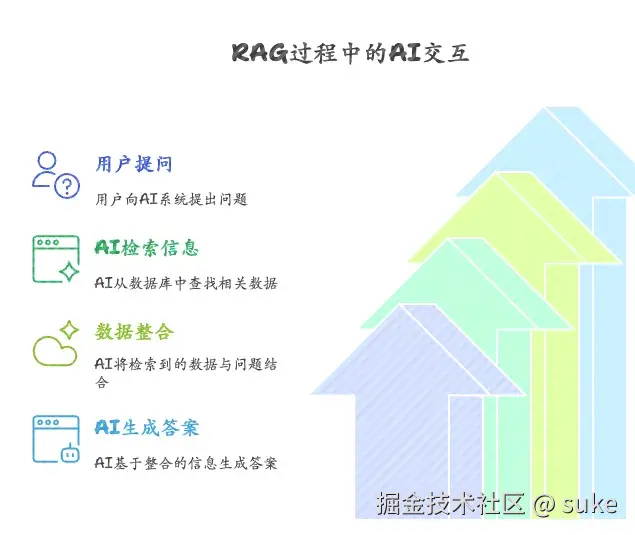 RAG过程中的AI交互

用户提问

用户向AI系统提出问题

AI检索信息

AI从数据库中查找相关数据

数据整合

AI将检索到的数据与问题结合

AI生成答案

AI基于整合的信息生成答案

掘金技术社区 @ suke